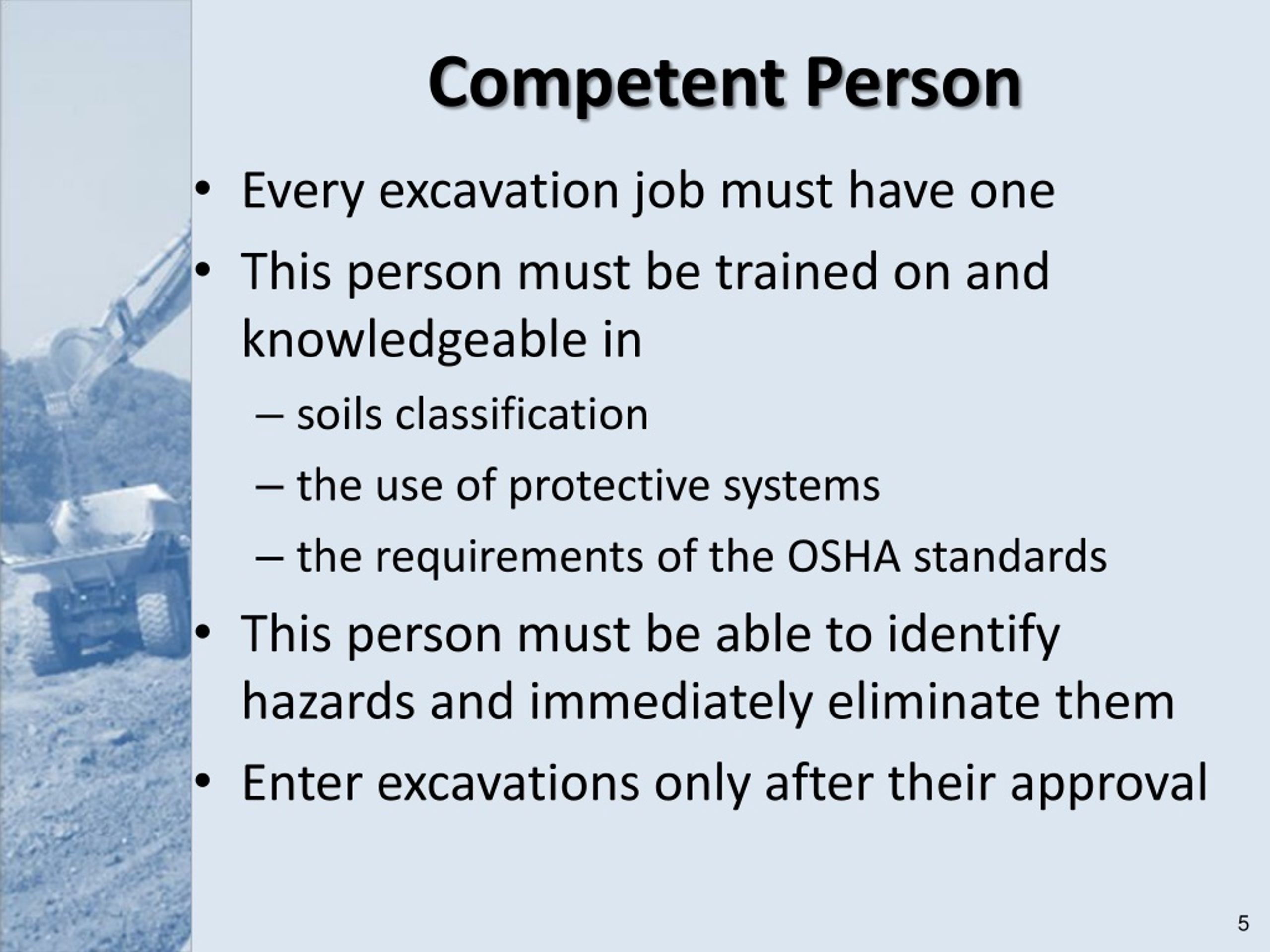 Competent Person

• Every excavation job must have one
• This person must be trained on and knowledgeable in
– soils classification
– the use of protective systems
– the requirements of the OSHA standards
• This person must be able to identify hazards and immediately eliminate them
• Enter excavations only after their approval

5